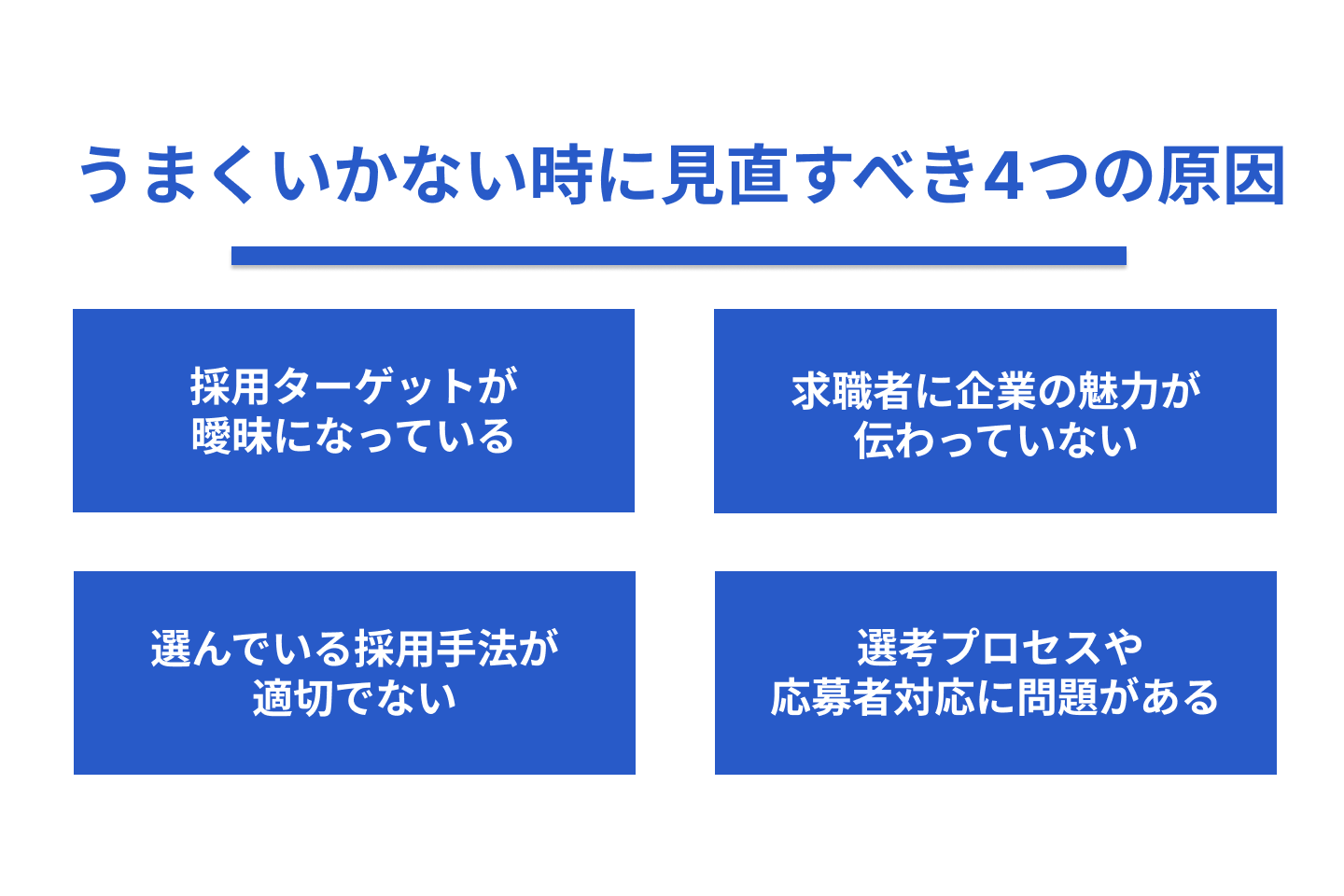 うまくいかない時に見直すべき4つの原因

採用ターゲットが曖昧になっている

求職者に企業の魅力が伝わっていない

選んでいる採用手法が適切でない

選考プロセスや応募者対応に問題がある